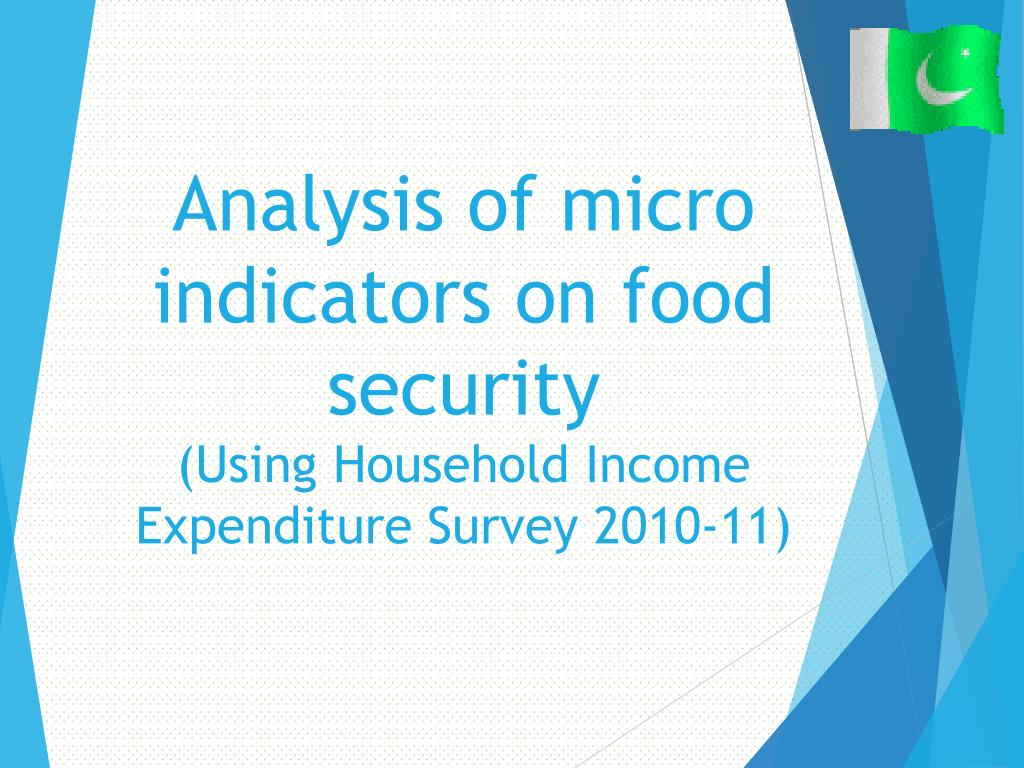 Analysis of micro indicators on food security
(Using Household Income Expenditure Survey 2010-11)